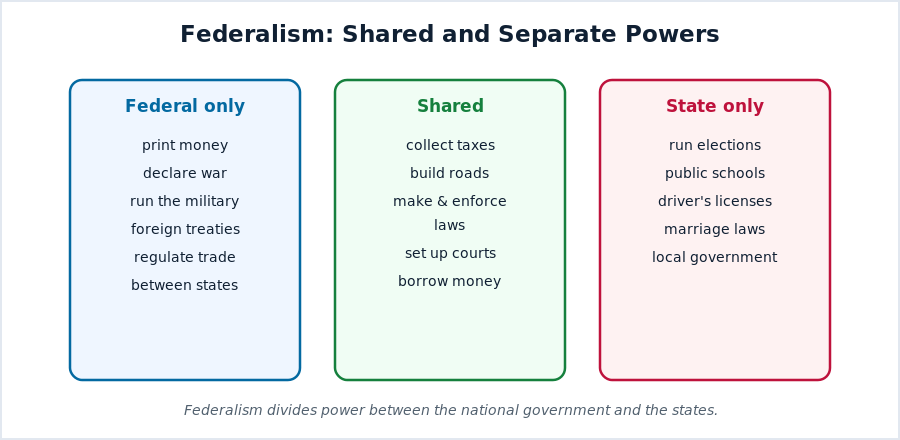 Federalism: Shared and Separate Powers

Federal only

print money
declare war
run the military
foreign treaties
regulate trade
between states

Shared

collect taxes
build roads
make & enforce laws
set up courts
borrow money

State only

run elections
public schools
driver's licenses
marriage laws
local government

Federalism divides power between the national government and the states.